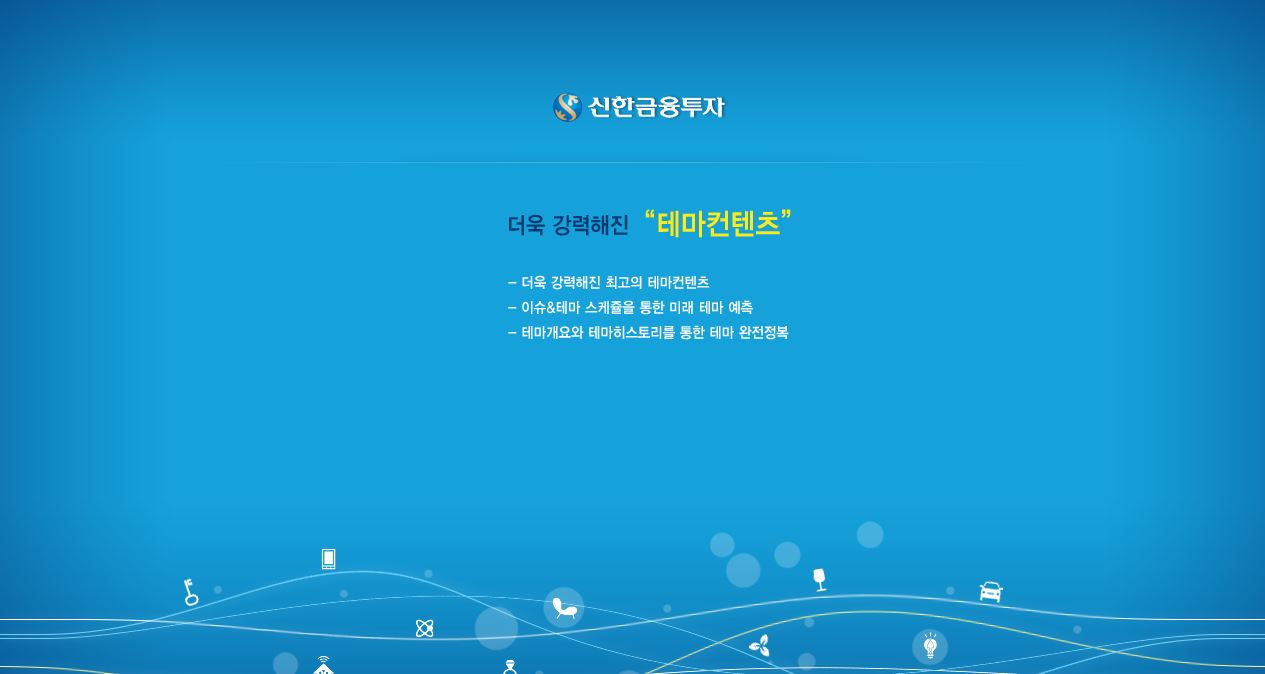 신한금융투자

더욱 강력해진 “테마컨텐츠”

– 더욱 강력해진 최고의 테마컨텐츠
– 이슈&테마 스케쥴을 통한 미래 테마 예측
– 테마개요와 테마히스토리를 통한 테마 완전정복